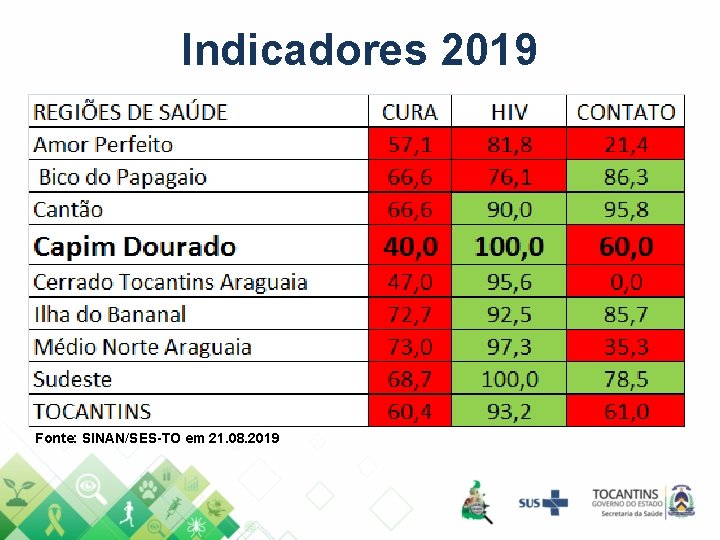 Indicadores 2019

| REGIÕES DE SAÚDE | CURA | HIV | CONTATO |
|---|---|---|---|
| Amor Perfeito | 57,1 | 81,8 | 21,4 |
| Bico do Papagaio | 66,6 | 76,1 | 86,3 |
| Cantão | 66,6 | 90,0 | 95,8 |
| **Capim Dourado** | **40,0** | **100,0** | **60,0** |
| Cerrado Tocantins Araguaia | 47,0 | 95,6 | 0,0 |
| Ilha do Bananal | 72,7 | 92,5 | 85,7 |
| Médio Norte Araguaia | 73,0 | 97,3 | 35,3 |
| Sudeste | 68,7 | 100,0 | 78,5 |
| TOCANTINS | 60,4 | 93,2 | 61,0 |

Fonte: SINAN/SES-TO em 21.08.2019

SUS

TOCANTINS
GOVERNO DO ESTADO
Secretaria da Saúde